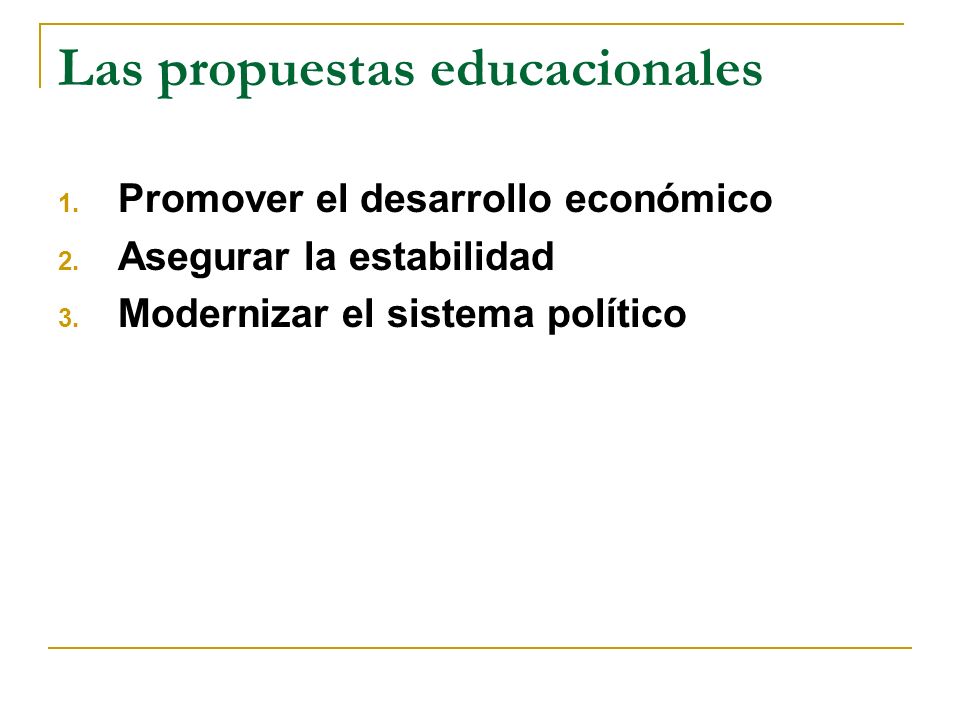 Las propuestas educacionales

1. Promover el desarrollo económico
2. Asegurar la estabilidad
3. Modernizar el sistema político